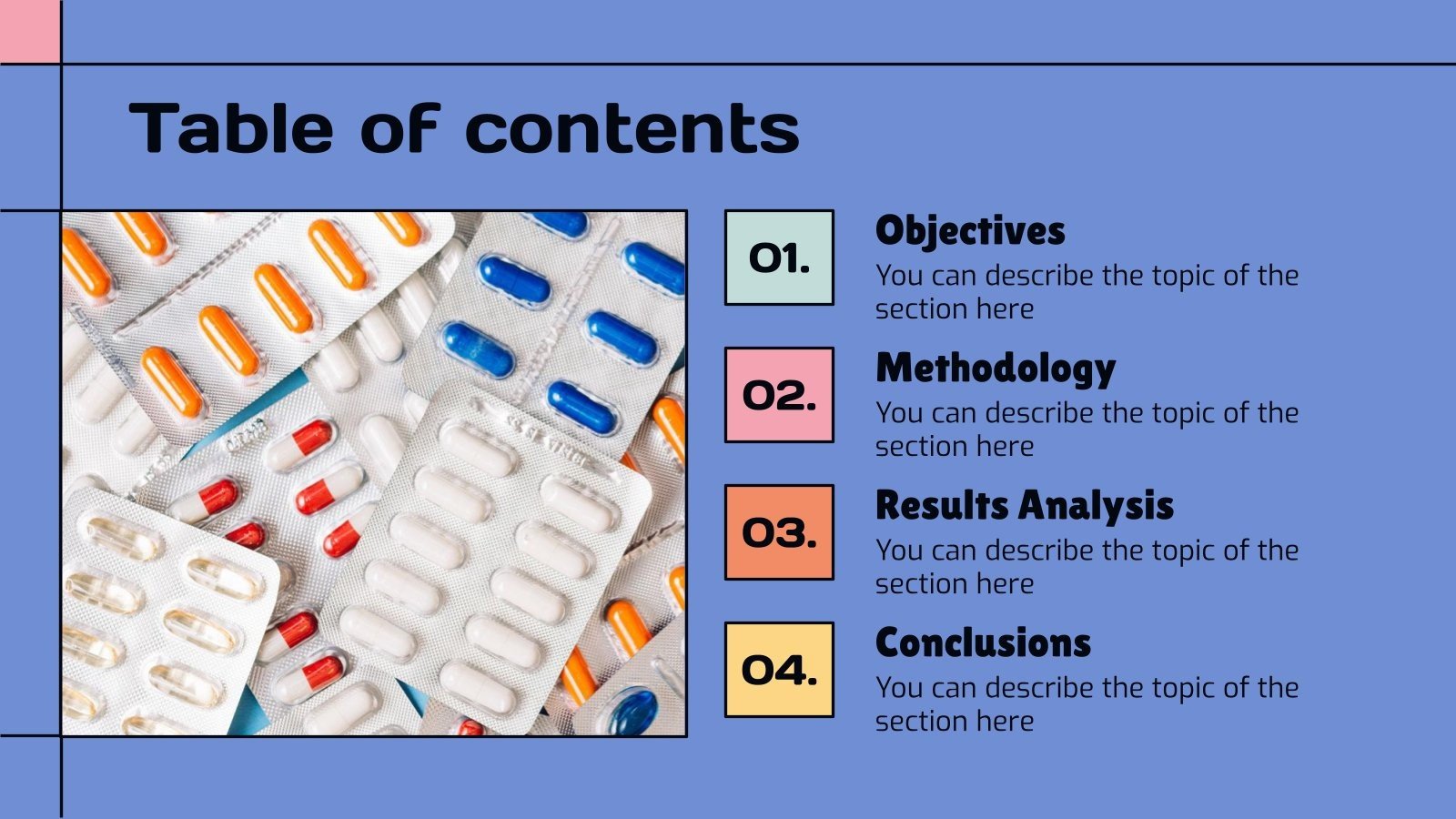 Table of contents

01.

Objectives

You can describe the topic of the section here

02.

Methodology

You can describe the topic of the section here

03.

Results Analysis

You can describe the topic of the section here

04.

Conclusions

You can describe the topic of the section here